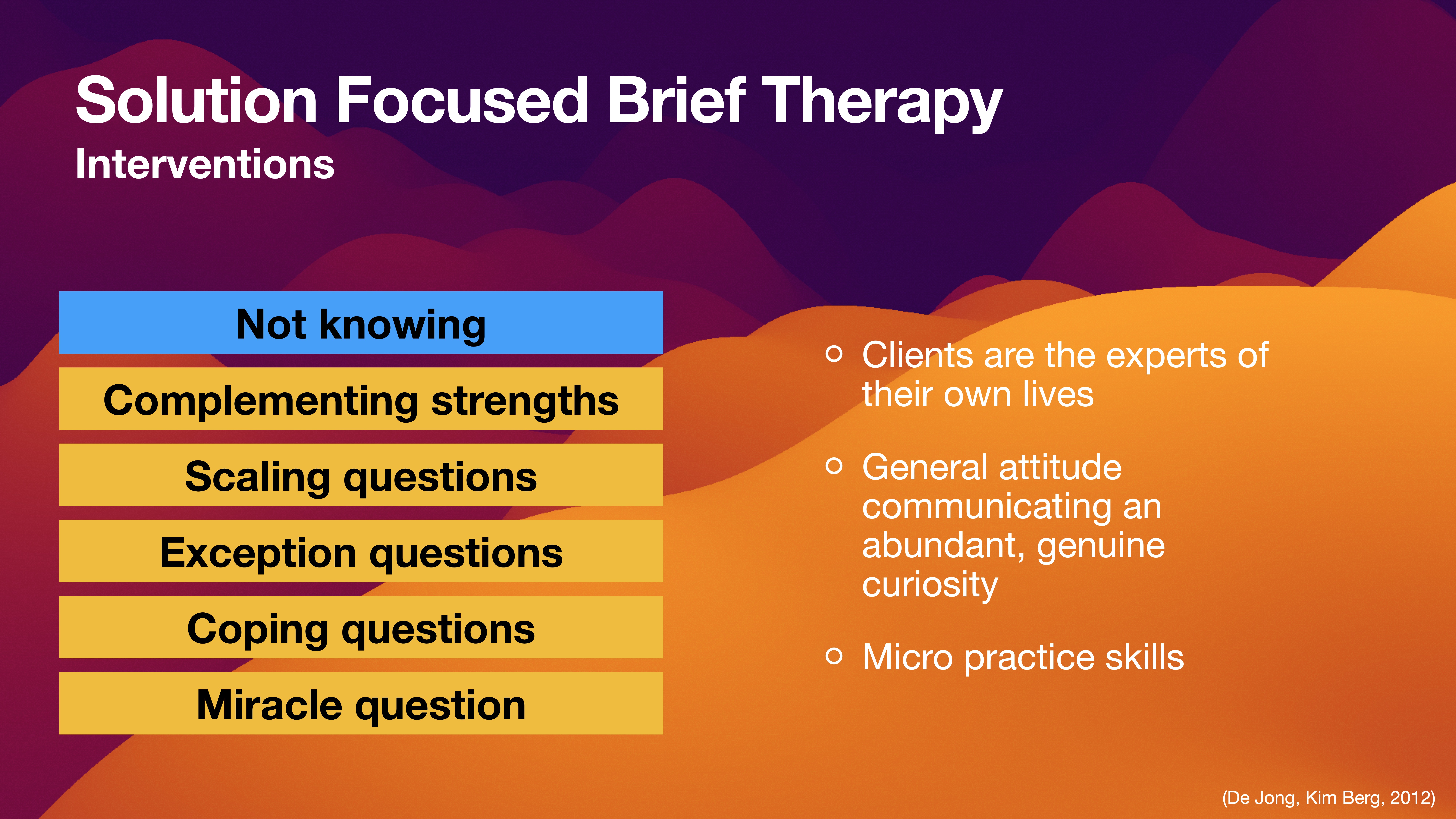 Solution Focused Brief Therapy
Interventions

Not knowing

Complementing strengths

Scaling questions

Exception questions

Coping questions

Miracle question

○ Clients are the experts of their own lives

○ General attitude communicating an abundant, genuine curiosity

○ Micro practice skills

(De Jong, Kim Berg, 2012)